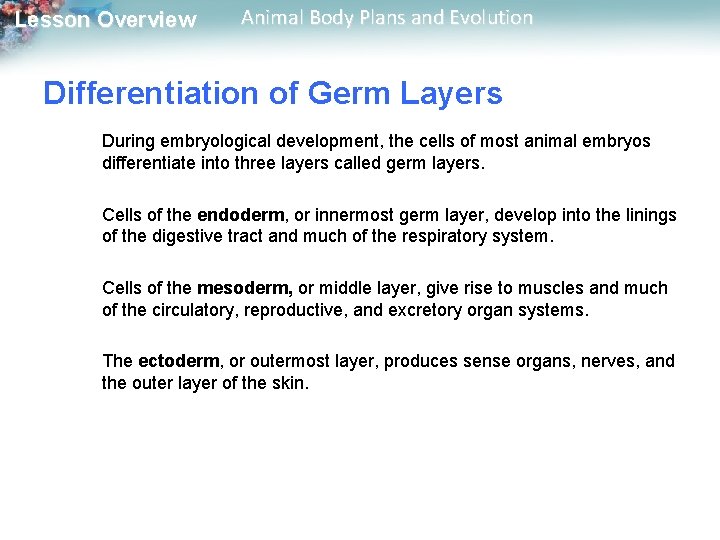 Lesson Overview Animal Body Plans and Evolution

Differentiation of Germ Layers

During embryological development, the cells of most animal embryos differentiate into three layers called germ layers.

Cells of the endoderm, or innermost germ layer, develop into the linings of the digestive tract and much of the respiratory system.

Cells of the mesoderm, or middle layer, give rise to muscles and much of the circulatory, reproductive, and excretory organ systems.

The ectoderm, or outermost layer, produces sense organs, nerves, and the outer layer of the skin.